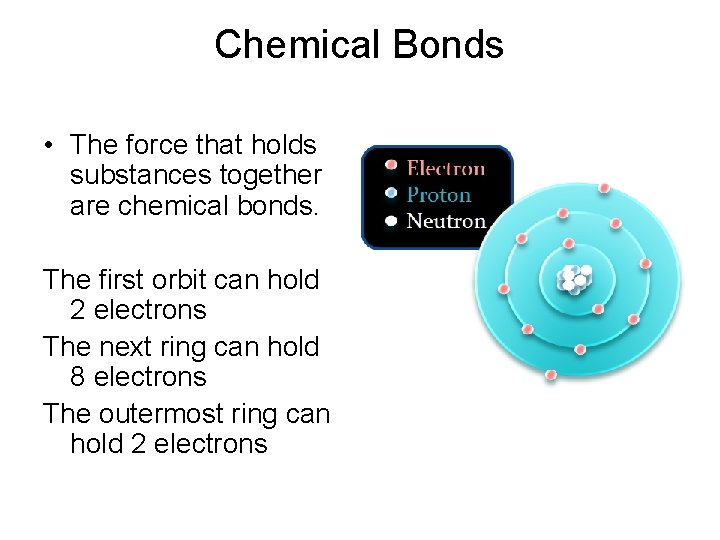 Chemical Bonds

• The force that holds substances together are chemical bonds.

The first orbit can hold 2 electrons

The next ring can hold 8 electrons

The outermost ring can hold 2 electrons

Electron
Proton
Neutron